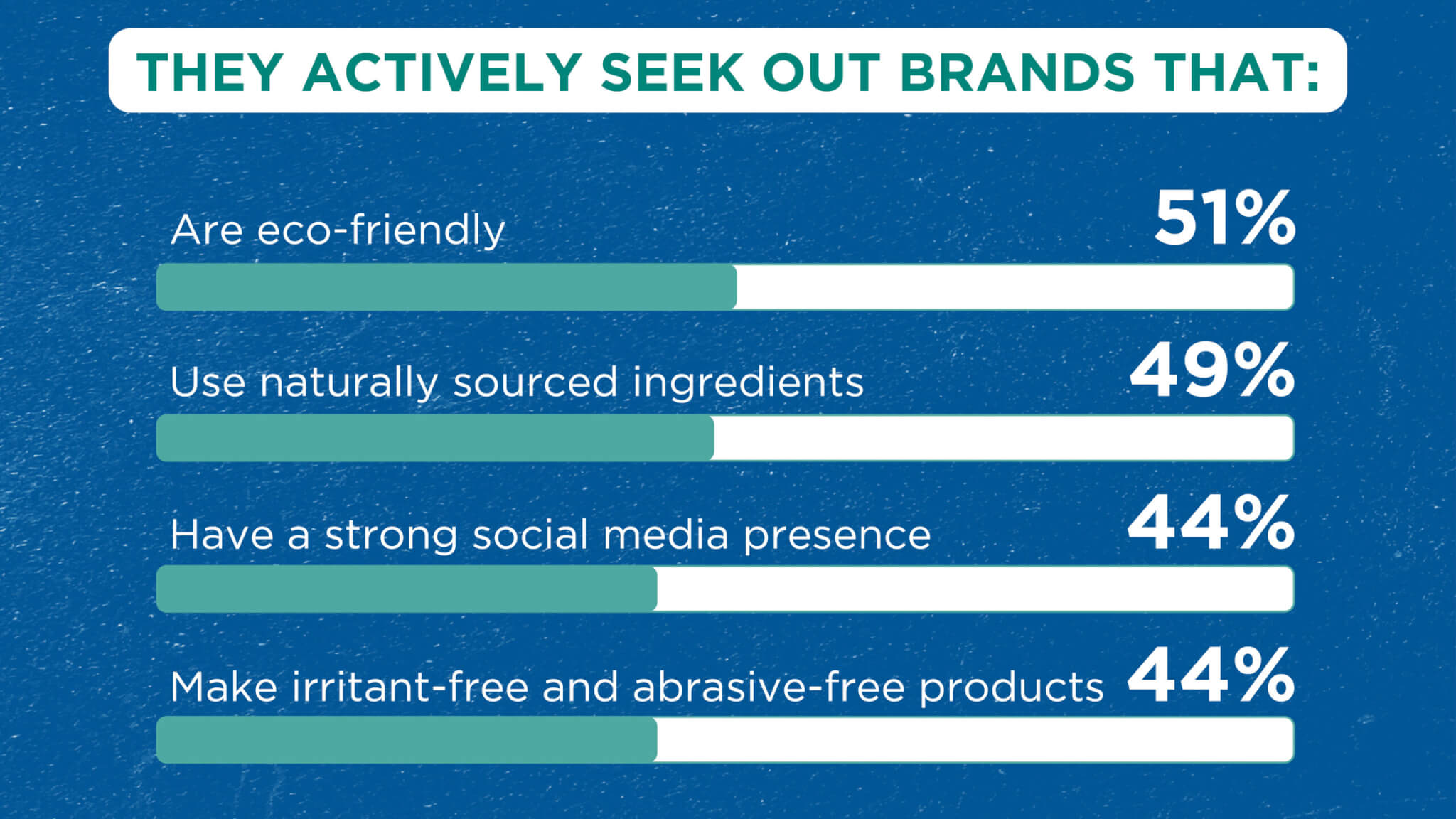 THEY ACTIVELY SEEK OUT BRANDS THAT:

Are eco-friendly 51%

Use naturally sourced ingredients 49%

Have a strong social media presence 44%

Make irritant-free and abrasive-free products 44%